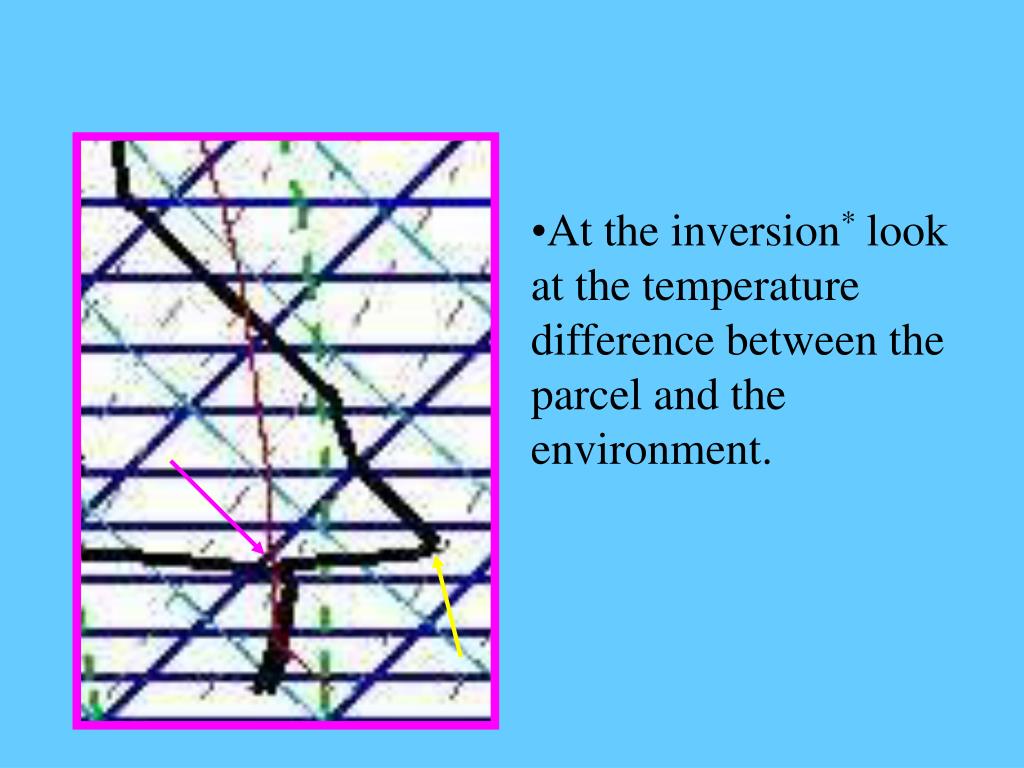 •At the inversion* look at the temperature difference between the parcel and the environment.